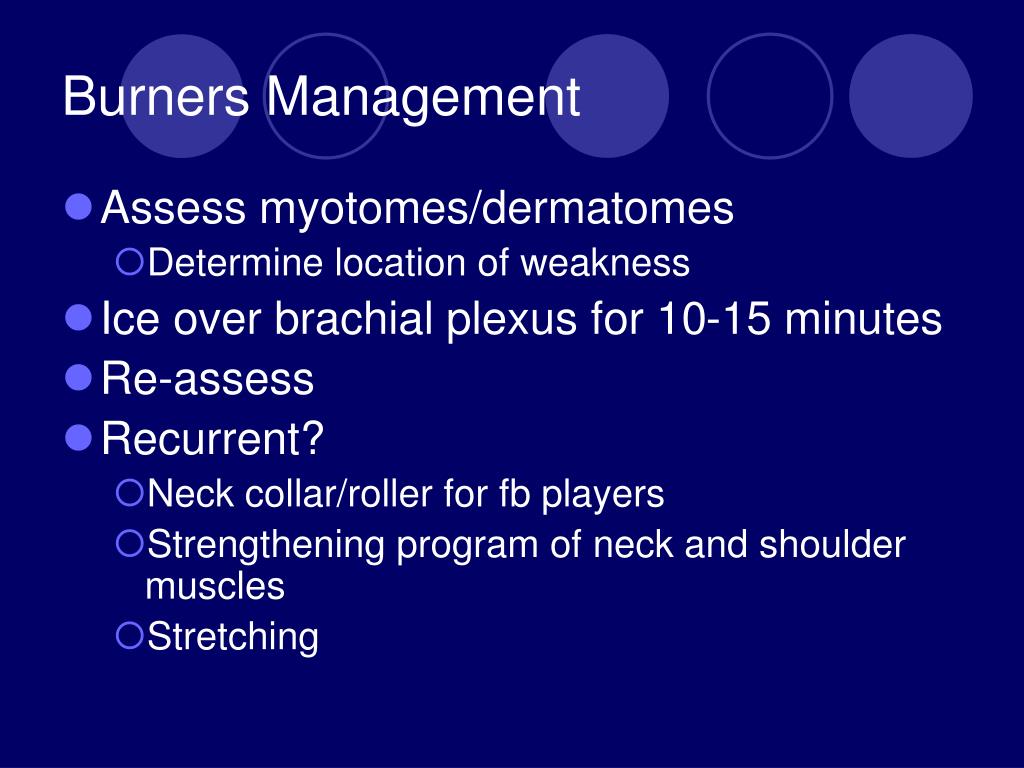 Burners Management

- Assess myotomes/dermatomes
  - Determine location of weakness
- Ice over brachial plexus for 10-15 minutes
- Re-assess
- Recurrent?
  - Neck collar/roller for fb players
  - Strengthening program of neck and shoulder muscles
  - Stretching